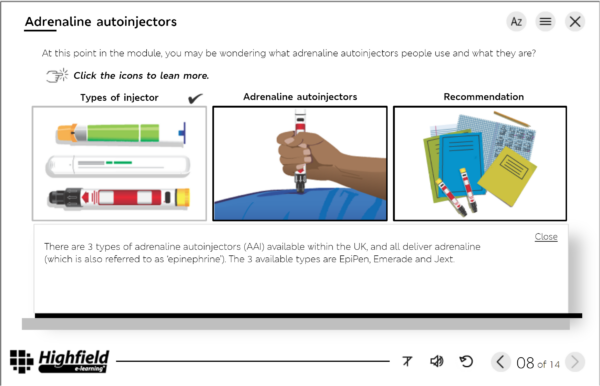 Adrenaline autoinjectors

Az

At this point in the module, you may be wondering what adrenaline autoinjectors people use and what they are?

Click the icons to lean more.

Types of injector

Adrenaline autoinjectors

Recommendation

Close

There are 3 types of adrenaline autoinjectors (AAI) available within the UK, and all deliver adrenaline (which is also referred to as 'epinephrine'). The 3 available types are EpiPen, Emerade and Jext.

Highfield e-learning

08 of 14